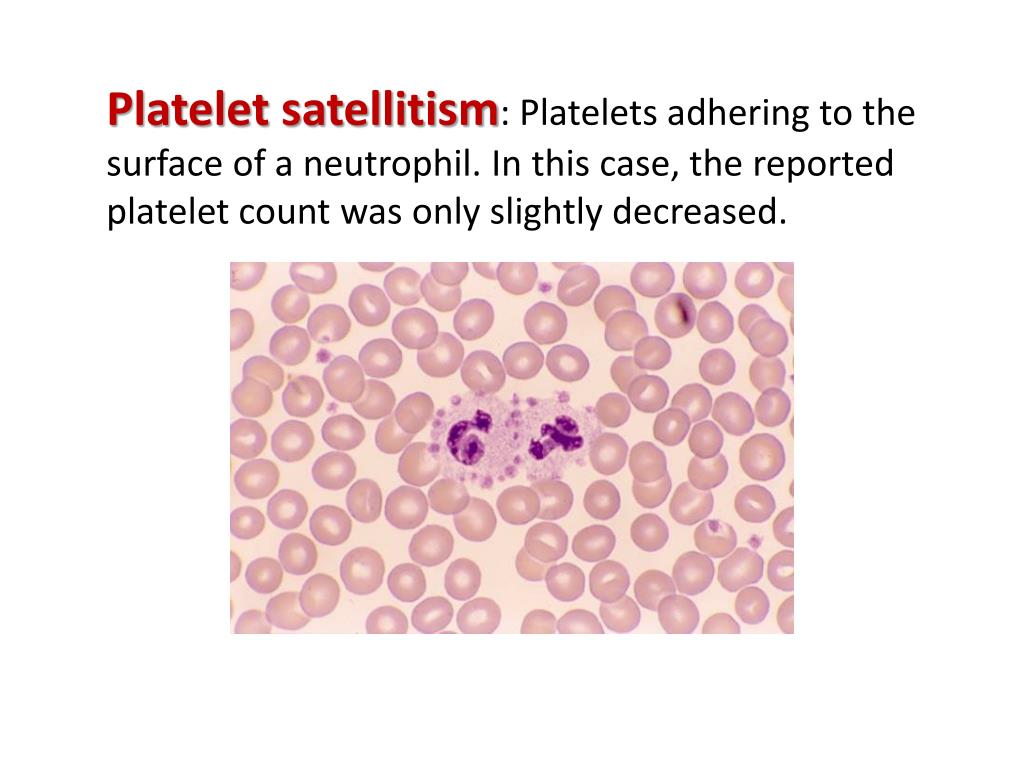 Platelet satellitism: Platelets adhering to the surface of a neutrophil. In this case, the reported platelet count was only slightly decreased.